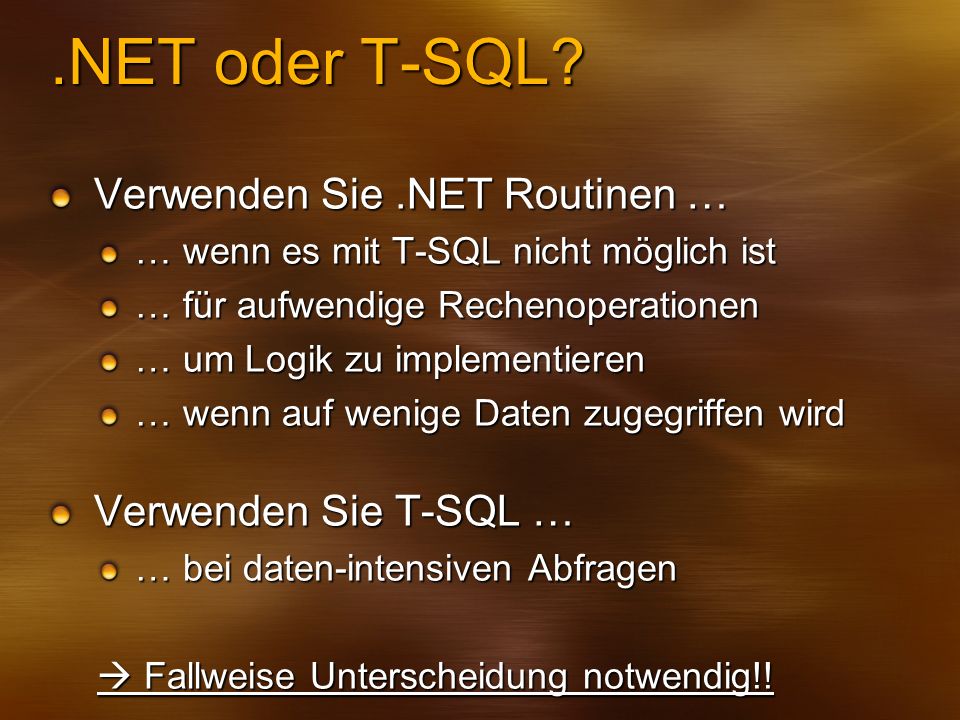 .NET oder T-SQL?

Verwenden Sie .NET Routinen …

… wenn es mit T-SQL nicht möglich ist

… für aufwendige Rechenoperationen

… um Logik zu implementieren

… wenn auf wenige Daten zugegriffen wird

Verwenden Sie T-SQL …

… bei daten-intensiven Abfragen

→ Fallweise Unterscheidung notwendig!!